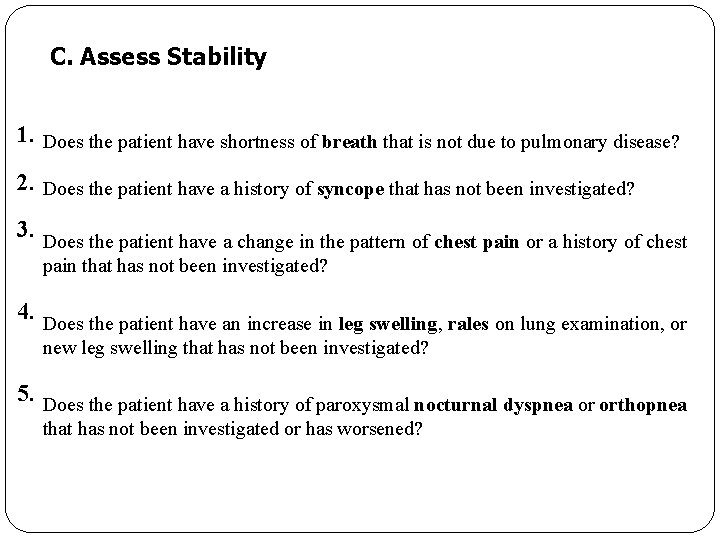 C. Assess Stability

1. Does the patient have shortness of breath that is not due to pulmonary disease?

2. Does the patient have a history of syncope that has not been investigated?

3. Does the patient have a change in the pattern of chest pain or a history of chest pain that has not been investigated?

4. Does the patient have an increase in leg swelling, rales on lung examination, or new leg swelling that has not been investigated?

5. Does the patient have a history of paroxysmal nocturnal dyspnea or orthopnea that has not been investigated or has worsened?